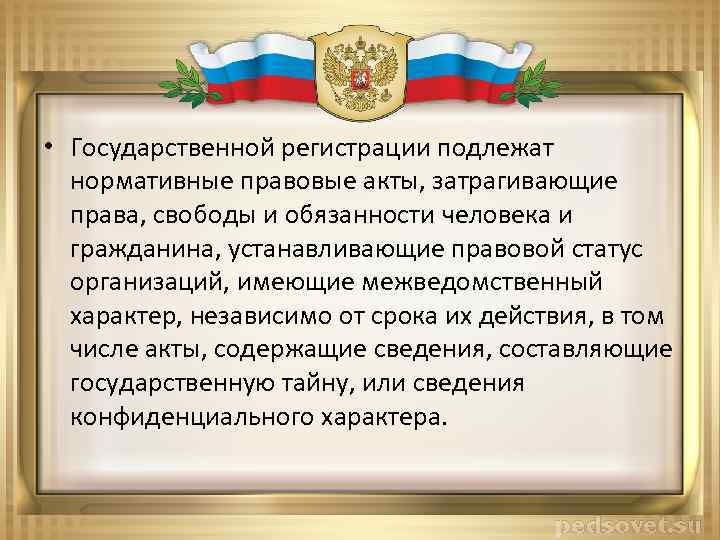 • Государственной регистрации подлежат нормативные правовые акты, затрагивающие права, свободы и обязанности человека и гражданина, устанавливающие правовой статус организаций, имеющие межведомственный характер, независимо от срока их действия, в том числе акты, содержащие сведения, составляющие государственную тайну, или сведения конфиденциального характера.

pedsovet.su